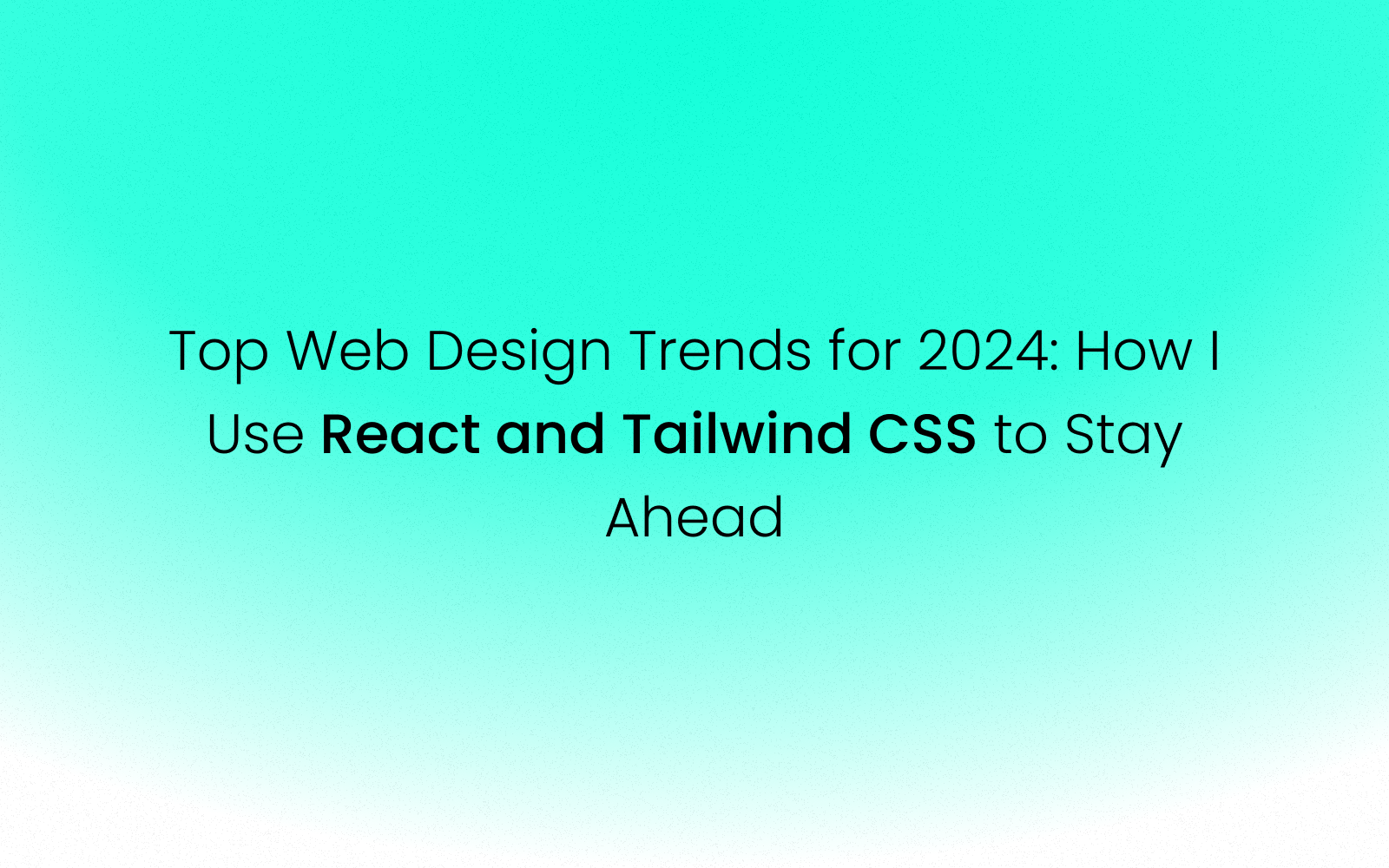 Top Web Design Trends for 2024: How I Use React and Tailwind CSS to Stay Ahead